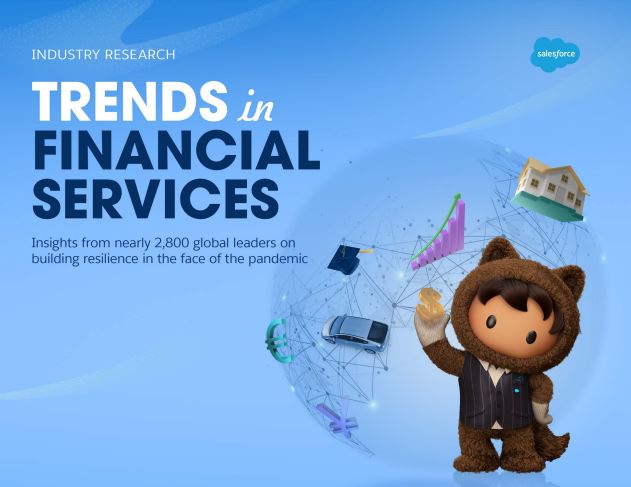 INDUSTRY RESEARCH

salesforce

TRENDS in FINANCIAL SERVICES

Insights from nearly 2,800 global leaders on building resilience in the face of the pandemic